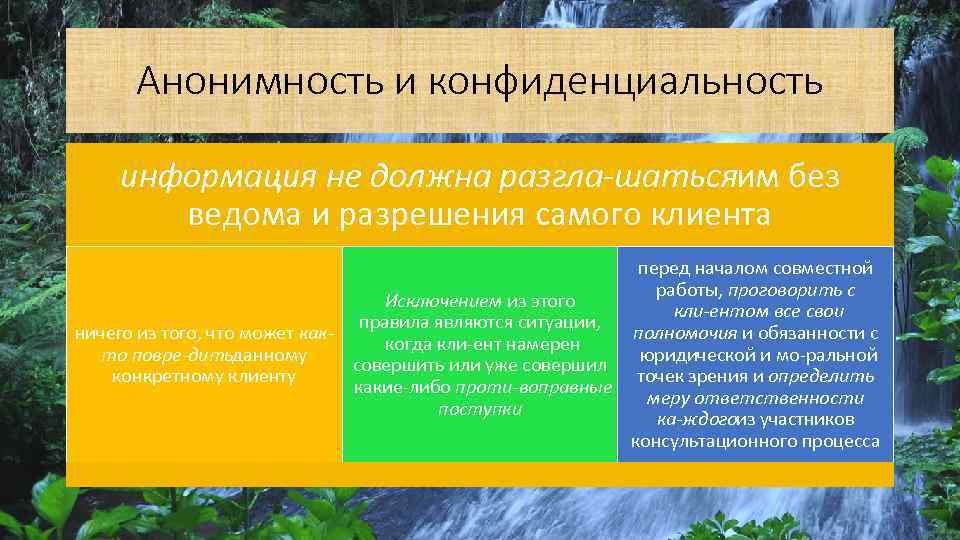 Анонимность и конфиденциальность

информация не должна разгла-шатьсяим без ведома и разрешения самого клиента

ничего из того, что может как-то повре-дитьданному конкретному клиенту

Исключением из этого правила являются ситуации, когда кли-ент намерен совершить или уже совершил какие-либо проти-воправные поступки

перед началом совместной работы, проговорить с кли-ентом все свои полномочия и обязанности с юридической и мо-ральной точек зрения и определить меру ответственности ка-ждогоиз участников консультационного процесса